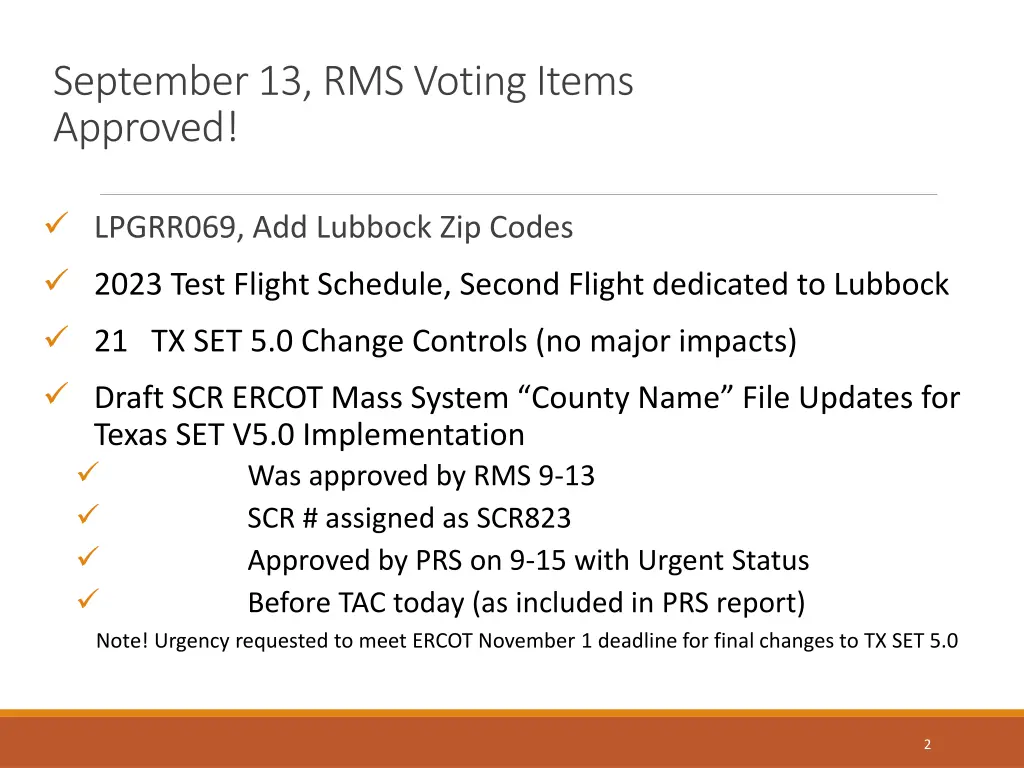 September 13, RMS Voting Items Approved!

✓ LPGRR069, Add Lubbock Zip Codes

✓ 2023 Test Flight Schedule, Second Flight dedicated to Lubbock

✓ 21 TX SET 5.0 Change Controls (no major impacts)

✓ Draft SCR ERCOT Mass System “County Name” File Updates for Texas SET V5.0 Implementation

✓ Was approved by RMS 9-13

✓ SCR # assigned as SCR823

✓ Approved by PRS on 9-15 with Urgent Status

✓ Before TAC today (as included in PRS report)

Note! Urgency requested to meet ERCOT November 1 deadline for final changes to TX SET 5.0

2